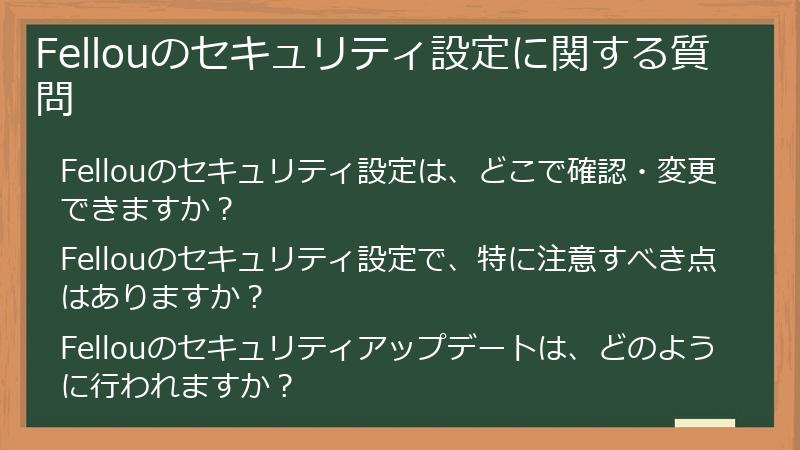 Fellouのセキュリティ設定に関する質問

Fellouのセキュリティ設定は、どこで確認・変更できますか？

Fellouのセキュリティ設定で、特に注意すべき点はありますか？

Fellouのセキュリティアップデートは、どのように行われますか？